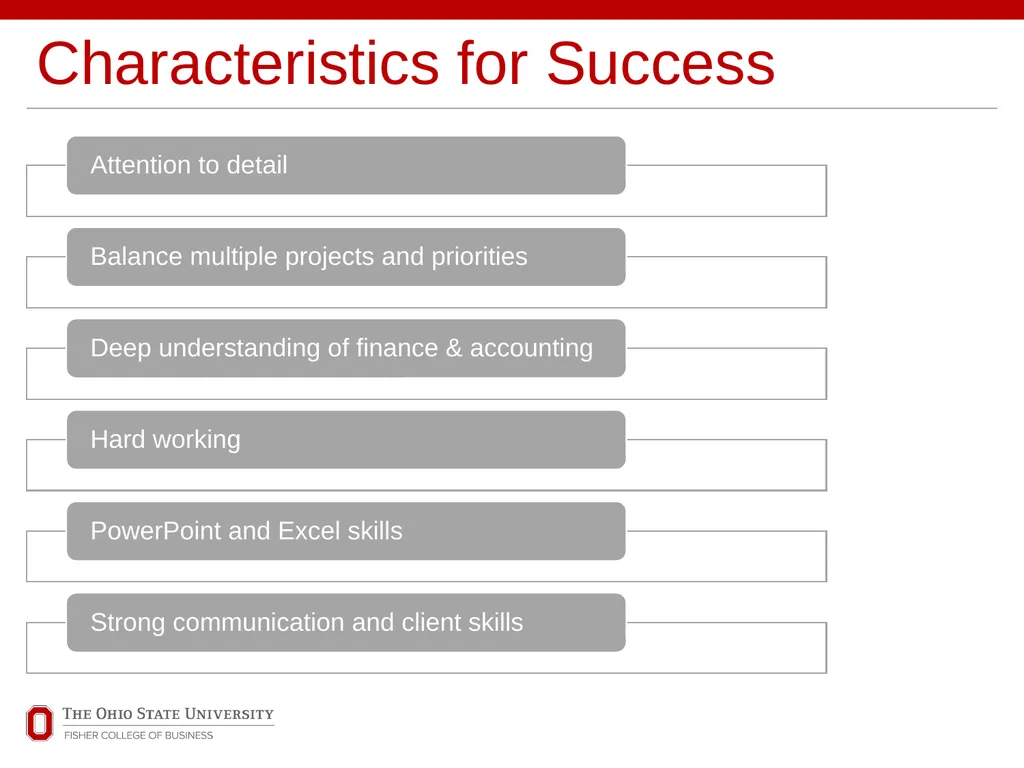 Characteristics for Success

Attention to detail

Balance multiple projects and priorities

Deep understanding of finance & accounting

Hard working

PowerPoint and Excel skills

Strong communication and client skills

THE OHIO STATE UNIVERSITY
FISHER COLLEGE OF BUSINESS